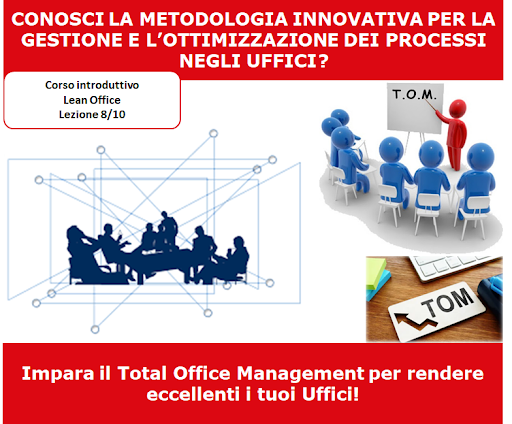 CONOSCI LA METODOLOGIA INNOVATIVA PER LA GESTIONE E L'OTTIMIZZAZIONE DEI PROCESSI NEGLI UFFICI?

Corso introduttivo
Lean Office
Lezione 8/10

T.O.M.

TOM

Impara il Total Office Management per rendere eccellenti i tuoi Uffici!